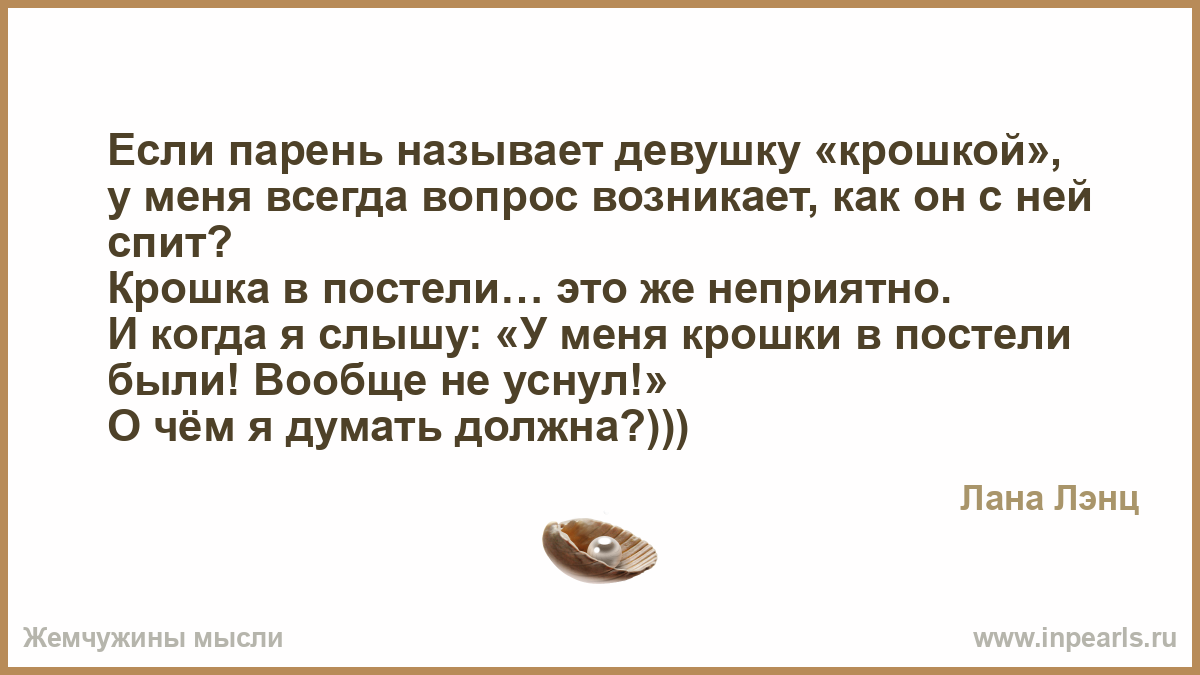 Если парень называет девушку «крошкой», у меня всегда вопрос возникает, как он с ней спит?
Крошка в постели… это же неприятно.
И когда я слышу: «У меня крошки в постели были! Вообще не уснул!»
О чём я думать должна?)))

Лана Лэнц

Жемчужины мысли

www.inpearls.ru